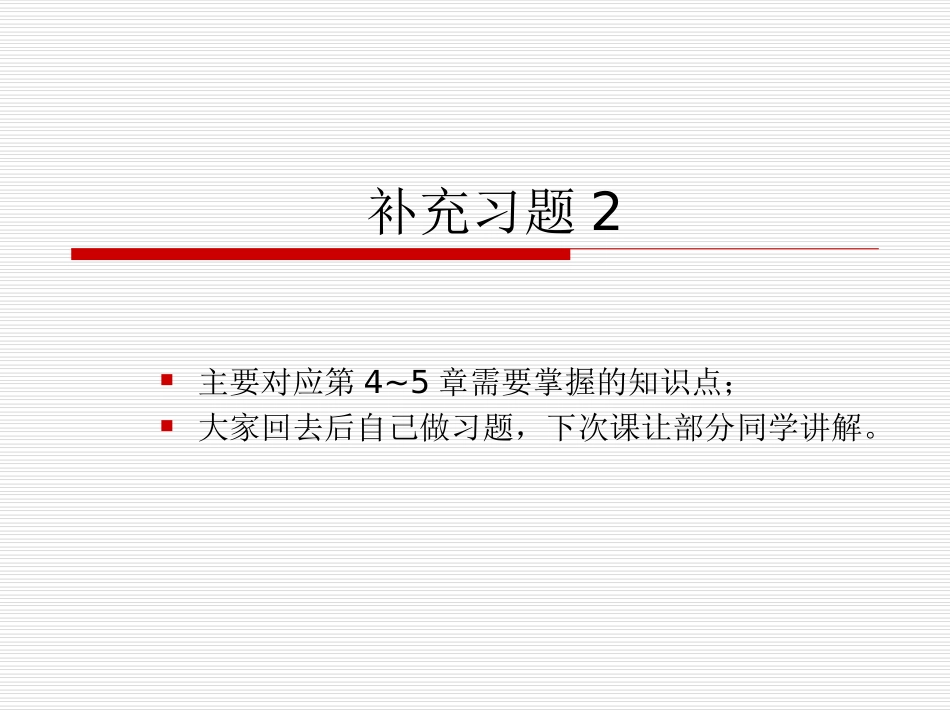 补充习题 2

- 主要对应第 4~5 章需要掌握的知识点；
- 大家回去后自己做习题，下次课让部分同学讲解。